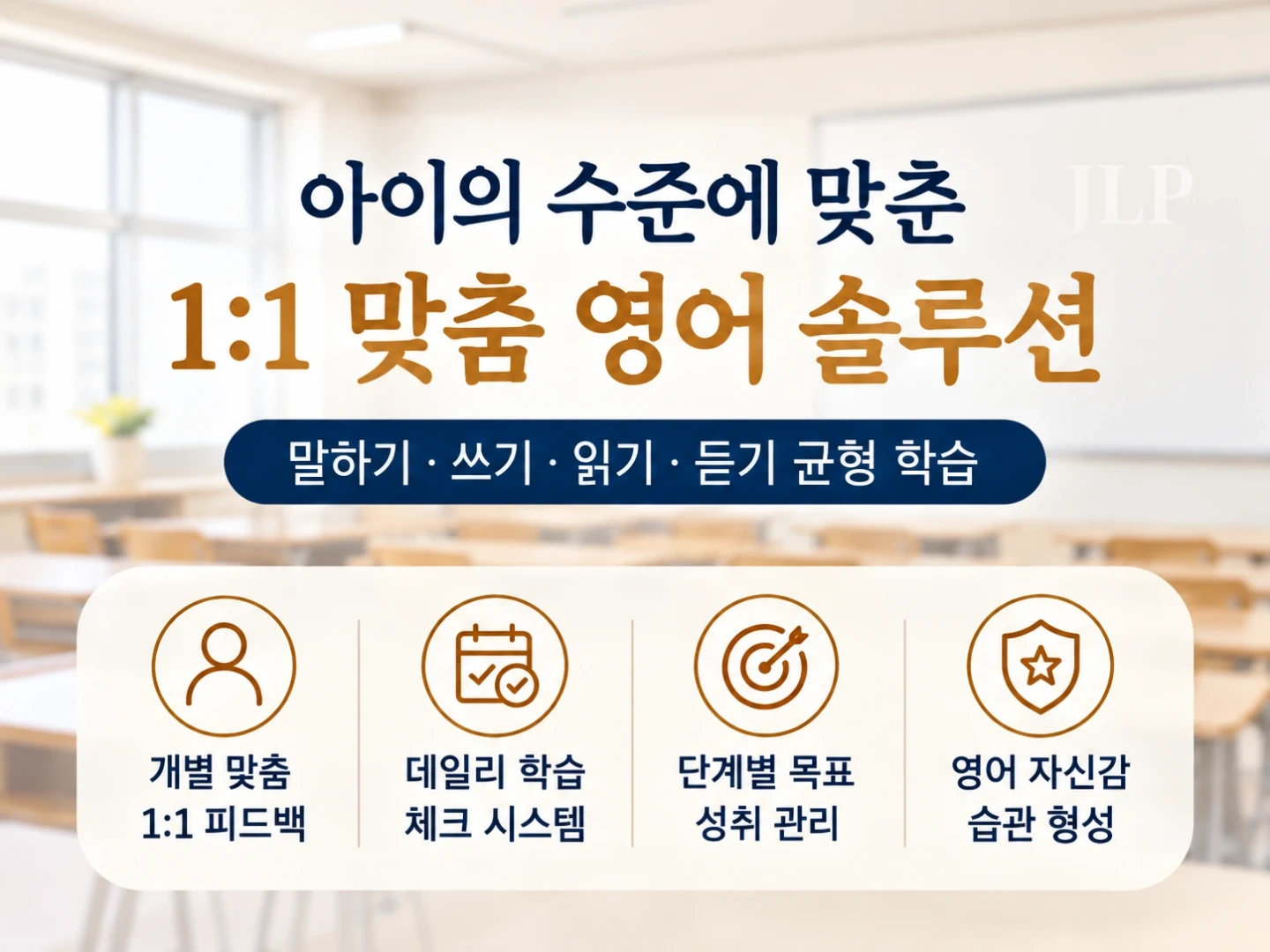 아이의 수준에 맞춘

1:1 맞춤 영어 솔루션

말하기 · 쓰기 · 읽기 · 듣기 균형 학습

개별 맞춤
1:1 피드백

데일리 학습
체크 시스템

단계별 목표
성취 관리

영어 자신감
습관 형성

JLP